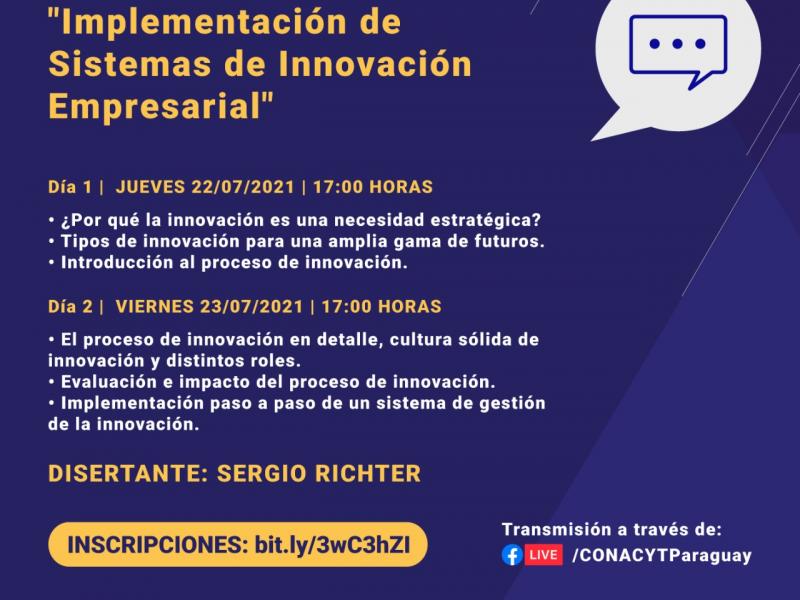 "Implementación de Sistemas de Innovación Empresarial"

Día 1 | JUEVES 22/07/2021 | 17:00 HORAS

• ¿Por qué la innovación es una necesidad estratégica?
• Tipos de innovación para una amplia gama de futuros.
• Introducción al proceso de innovación.

Día 2 | VIERNES 23/07/2021 | 17:00 HORAS

• El proceso de innovación en detalle, cultura sólida de innovación y distintos roles.
• Evaluación e impacto del proceso de innovación.
• Implementación paso a paso de un sistema de gestión de la innovación.

DISERTANTE: SERGIO RICHTER

INSCRIPCIONES: bit.ly/3wC3hZI

Transmisión a través de:
LIVE /CONACYTParaguay